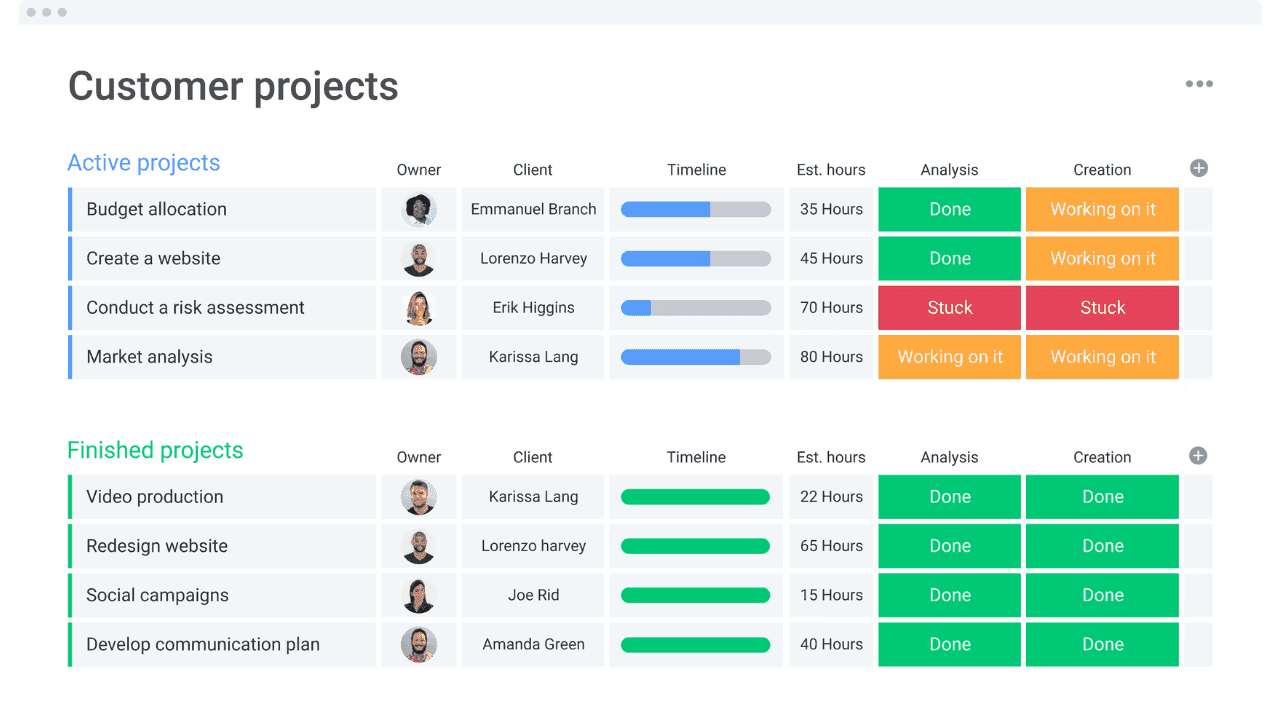 Customer projects

| Active projects | Owner | Client | Timeline | Est. hours | Analysis | Creation |
|---|---|---|---|---|---|---|
| Budget allocation | | Emmanuel Branch | | 35 Hours | Done | Working on it |
| Create a website | | Lorenzo Harvey | | 45 Hours | Done | Working on it |
| Conduct a risk assessment | | Erik Higgins | | 70 Hours | Stuck | Stuck |
| Market analysis | | Karissa Lang | | 80 Hours | Working on it | Working on it |

| Finished projects | Owner | Client | Timeline | Est. hours | Analysis | Creation |
|---|---|---|---|---|---|---|
| Video production | | Karissa Lang | | 22 Hours | Done | Done |
| Redesign website | | Lorenzo harvey | | 65 Hours | Done | Done |
| Social campaigns | | Joe Rid | | 15 Hours | Done | Done |
| Develop communication plan | | Amanda Green | | 40 Hours | Done | Done |